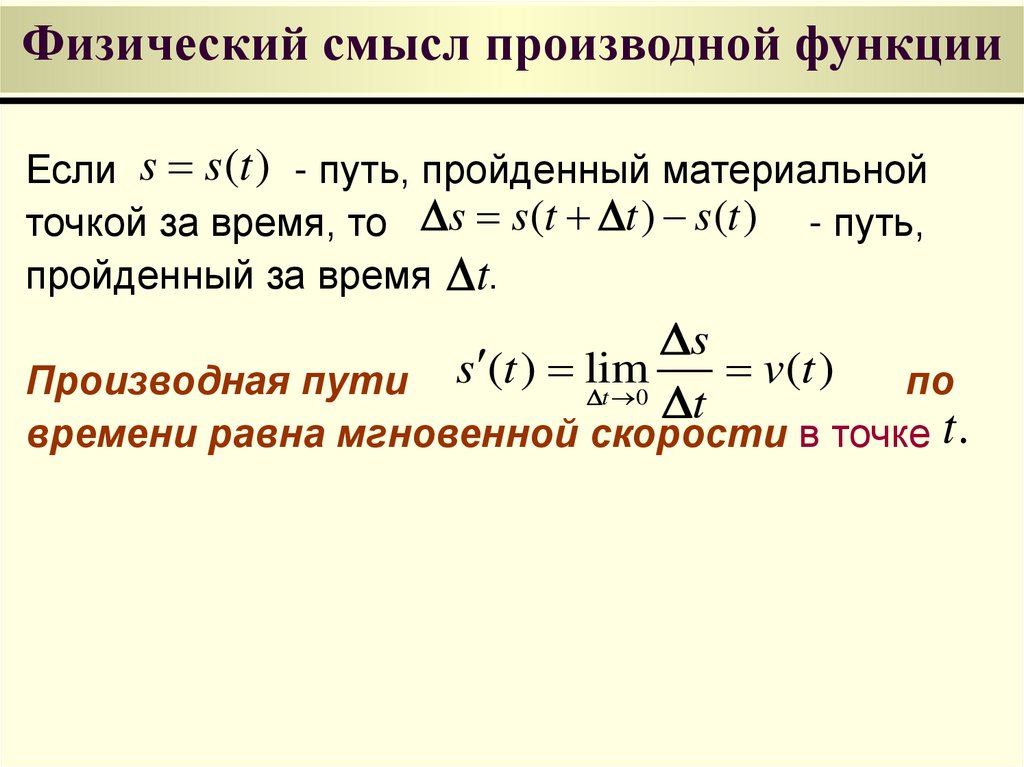 Физический смысл производной функции

Если $s = s(t)$ - путь, пройденный материальной точкой за время, то $\Delta s = s(t + \Delta t) - s(t)$ - путь, пройденный за время $\Delta t$.

Производная пути $s'(t) = \lim_{\Delta t \to 0} \frac{\Delta s}{\Delta t} = v(t)$ по времени равна мгновенной скорости в точке $t$.